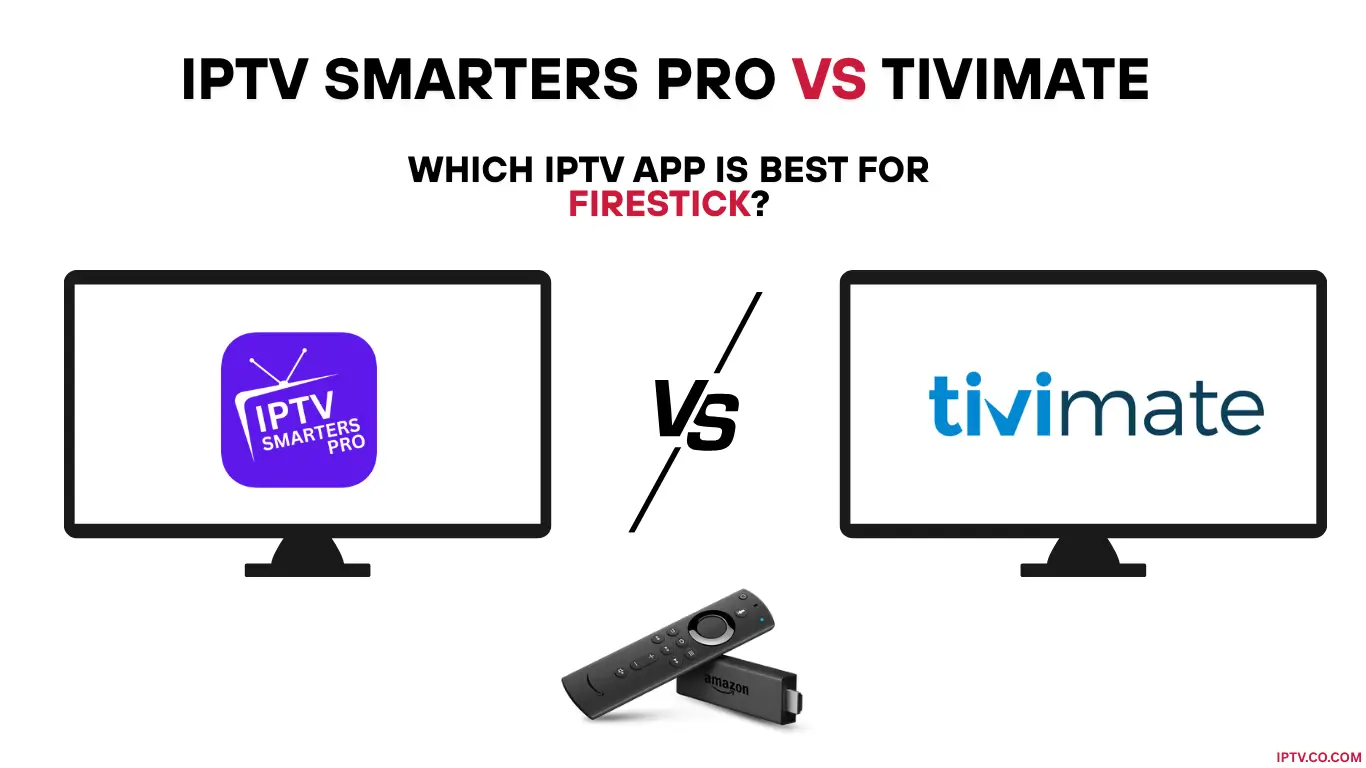 IPTV SMARTERS PRO VS TIVIMATE

WHICH IPTV APP IS BEST FOR FIRESTICK?

IPTV SMARTERS PRO

VS

tivimate

amazon

IPTV.CO.COM